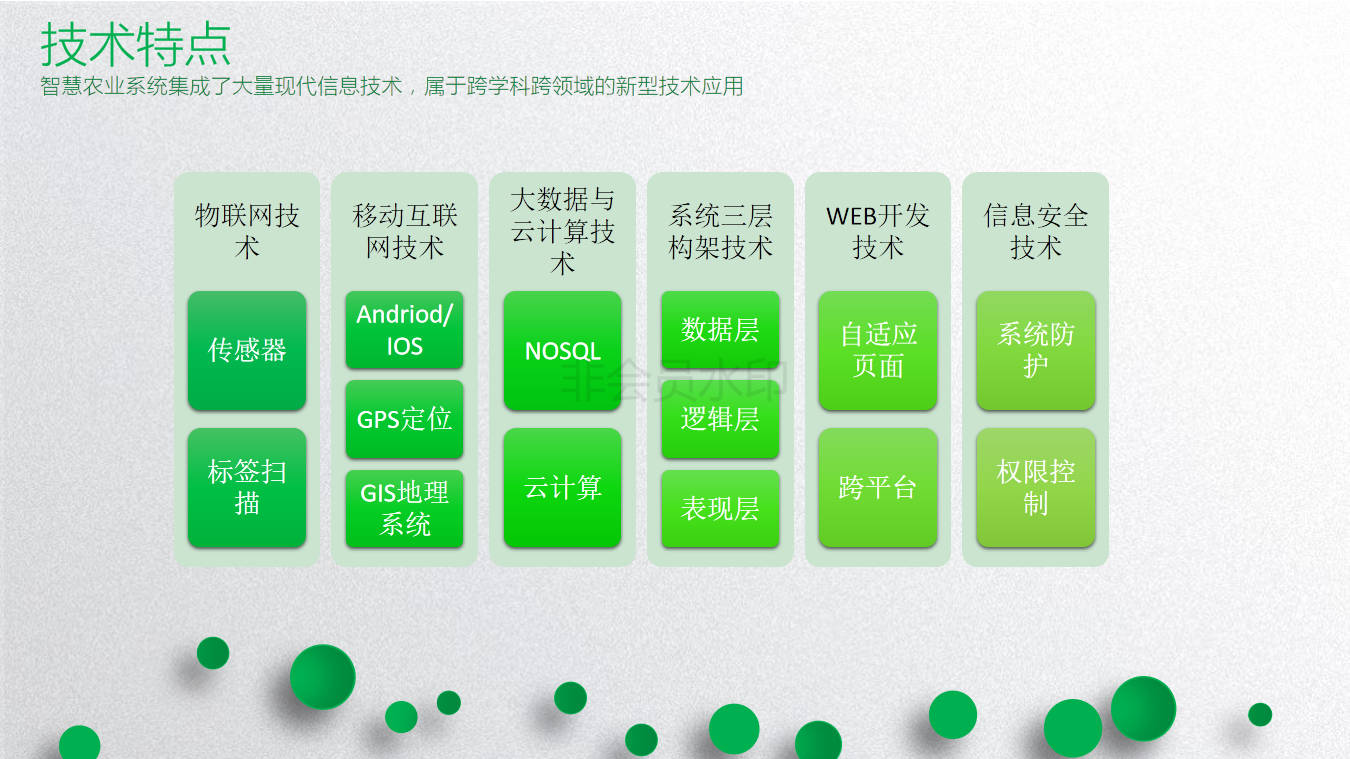 技术特点
智慧农业系统集成了大量现代信息技术，属于跨学科跨领域的新型技术应用

物联网技术

传感器

标签扫描

移动互联网技术

Andriod/IOS

GPS定位

GIS地理系统

大数据与云计算技术

NOSQL

云计算

系统三层构架技术

数据层

逻辑层

表现层

WEB开发技术

自适应页面

跨平台

信息安全技术

系统防护

权限控制

非会员水印